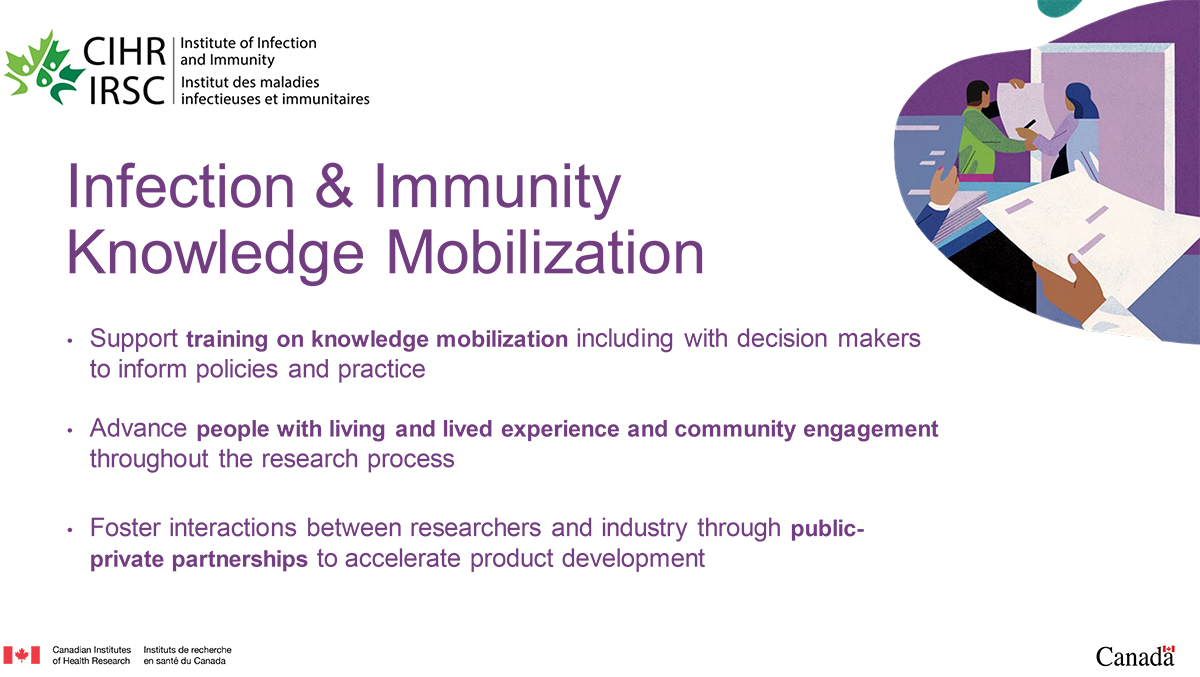 CIHR IRSC
Institute of Infection and Immunity
Institut des maladies infectieuses et immunitaires

Infection & Immunity Knowledge Mobilization

• Support training on knowledge mobilization including with decision makers to inform policies and practice

• Advance people with living and lived experience and community engagement throughout the research process

• Foster interactions between researchers and industry through public-private partnerships to accelerate product development

Canadian Institutes of Health Research
Instituts de recherche en santé du Canada

Canada